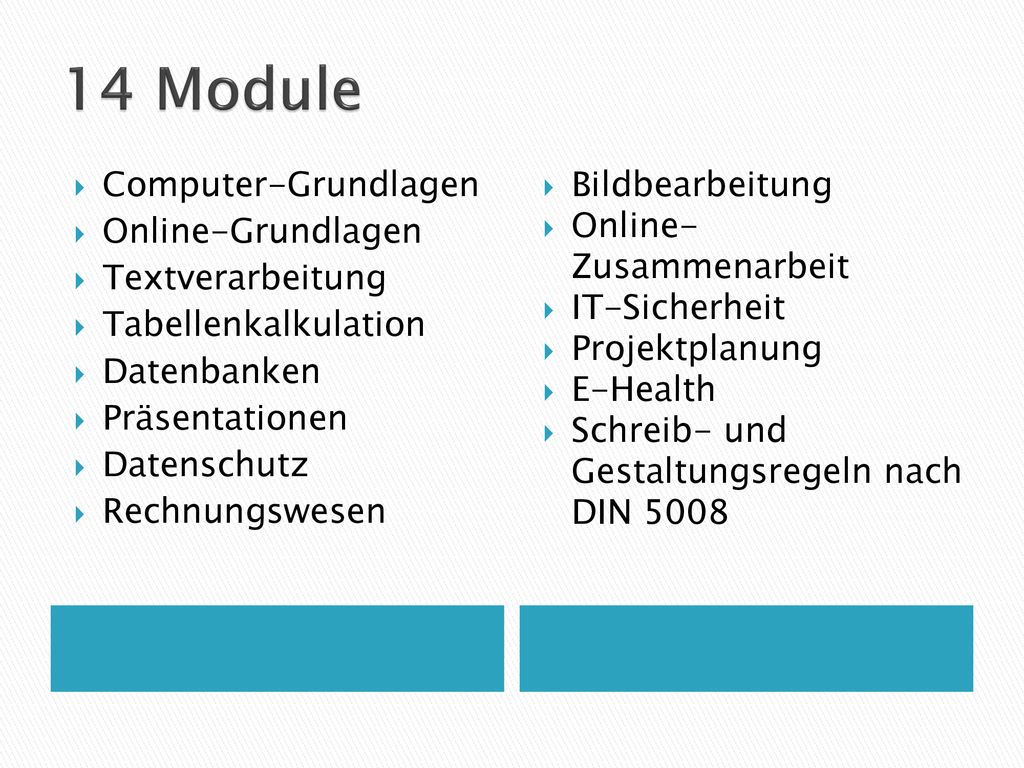 14 Module

- Computer-Grundlagen
- Online-Grundlagen
- Textverarbeitung
- Tabellenkalkulation
- Datenbanken
- Präsentationen
- Datenschutz
- Rechnungswesen

- Bildbearbeitung
- Online-Zusammenarbeit
- IT-Sicherheit
- Projektplanung
- E-Health
- Schreib- und Gestaltungsregeln nach DIN 5008